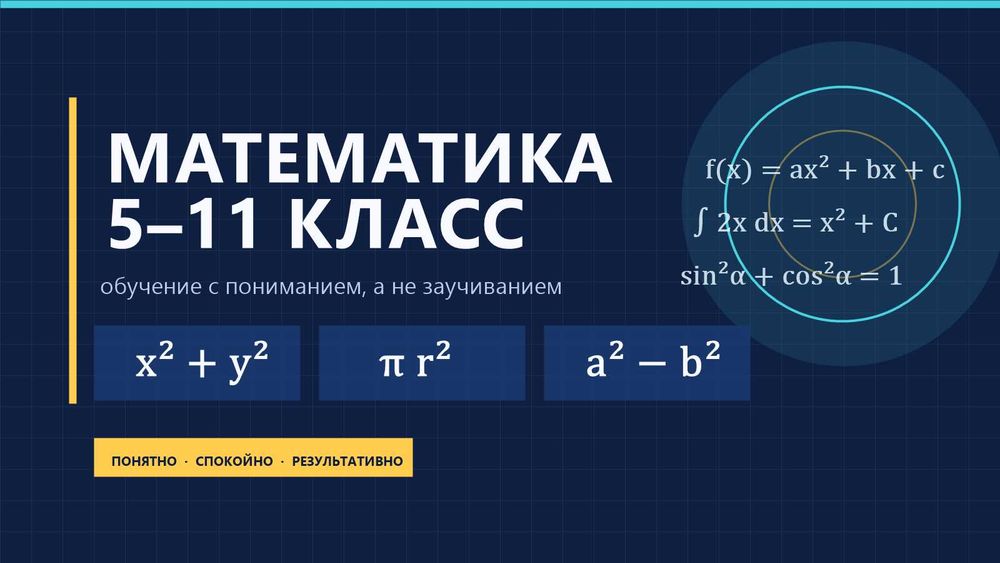 МАТЕМАТИКА
5–11 КЛАСС

обучение с пониманием, а не заучиванием

$x^2 + y^2$

$\pi r^2$

$a^2 - b^2$

ПОНЯТНО · СПОКОЙНО · РЕЗУЛЬТАТИВНО

$f(x) = ax^2 + bx + c$

$\int 2x\,dx = x^2 + C$

$\sin^2\alpha + \cos^2\alpha = 1$